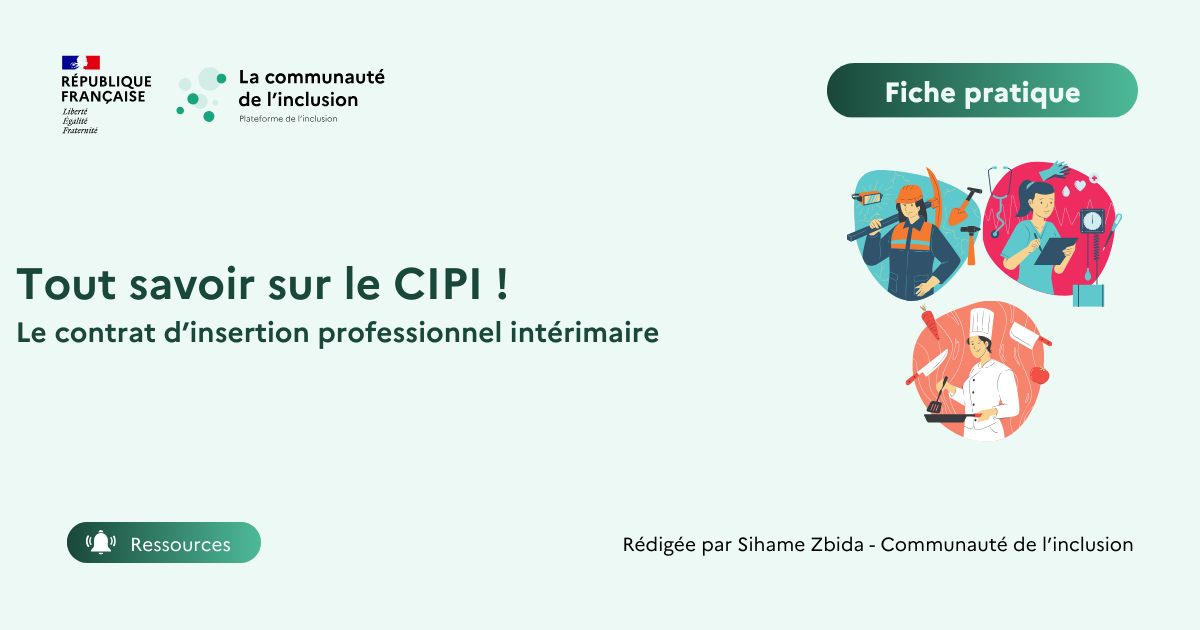 RÉPUBLIQUE FRANÇAISE
Liberté
Égalité
Fraternité

La communauté de l'inclusion
Plateforme de l'inclusion

Fiche pratique

Tout savoir sur le CIPI !
Le contrat d'insertion professionnel intérimaire

Ressources

Rédigée par Sihame Zbida - Communauté de l'inclusion